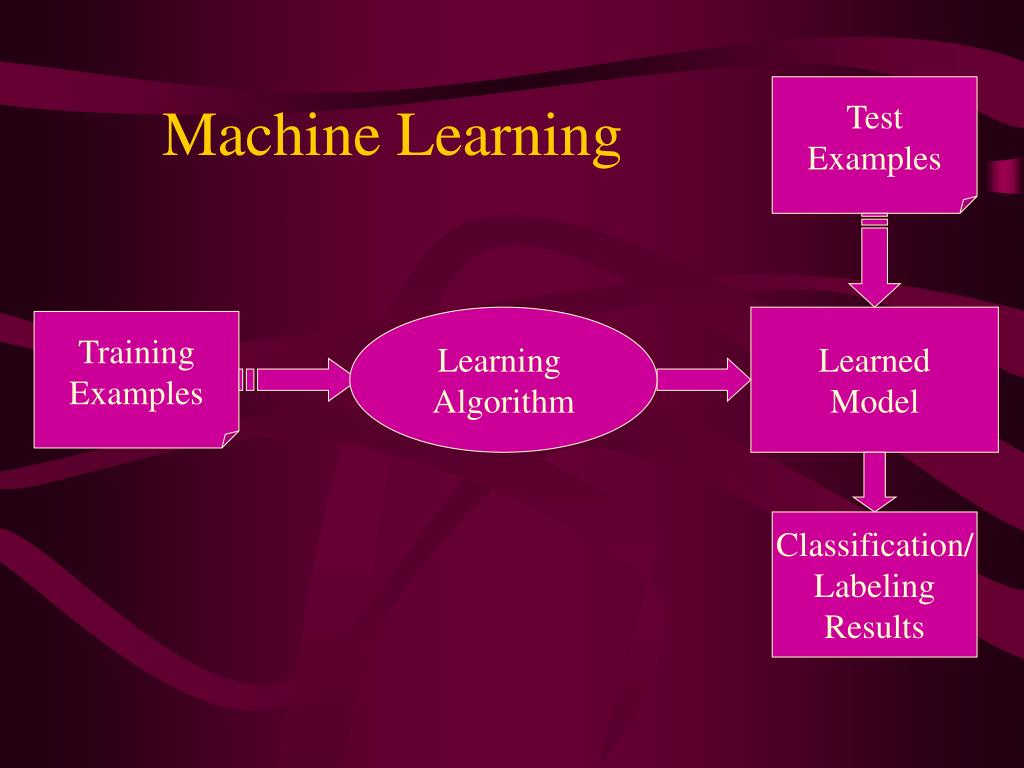 Machine Learning

Test Examples

Training Examples

Learning Algorithm

Learned Model

Classification/ Labeling Results